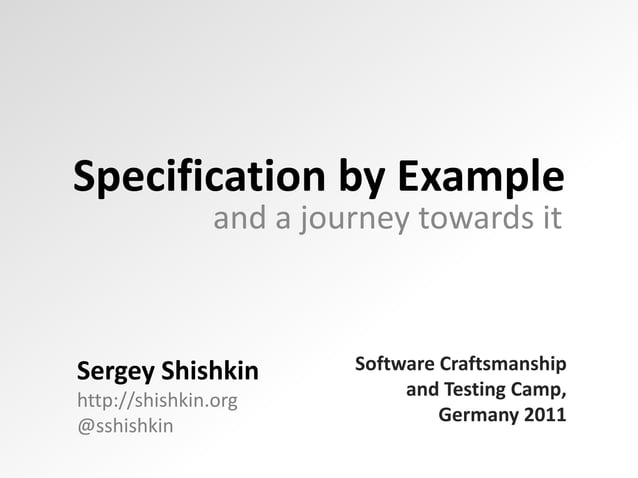 Specification by Example
and a journey towards it

Sergey Shishkin
http://shishkin.org
@sshishkin

Software Craftsmanship and Testing Camp, Germany 2011